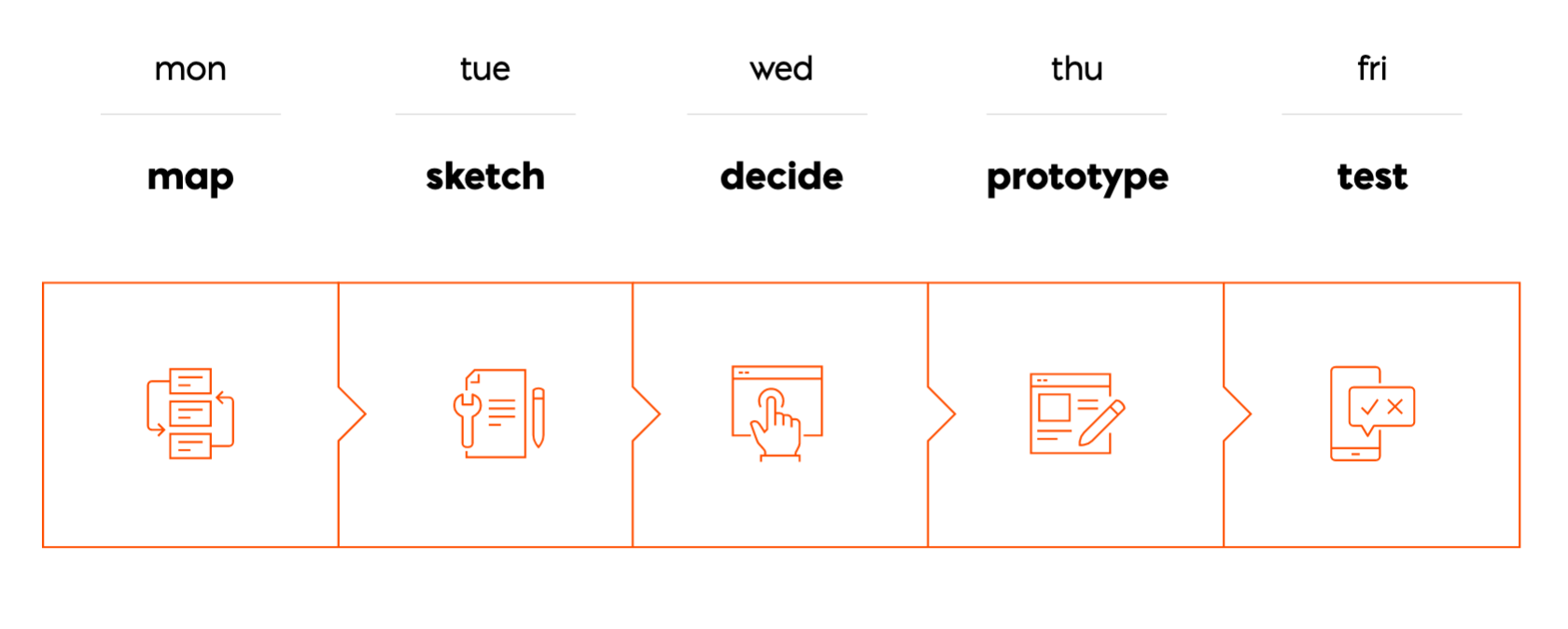 mon

map

tue

sketch

wed

decide

thu

prototype

fri

test